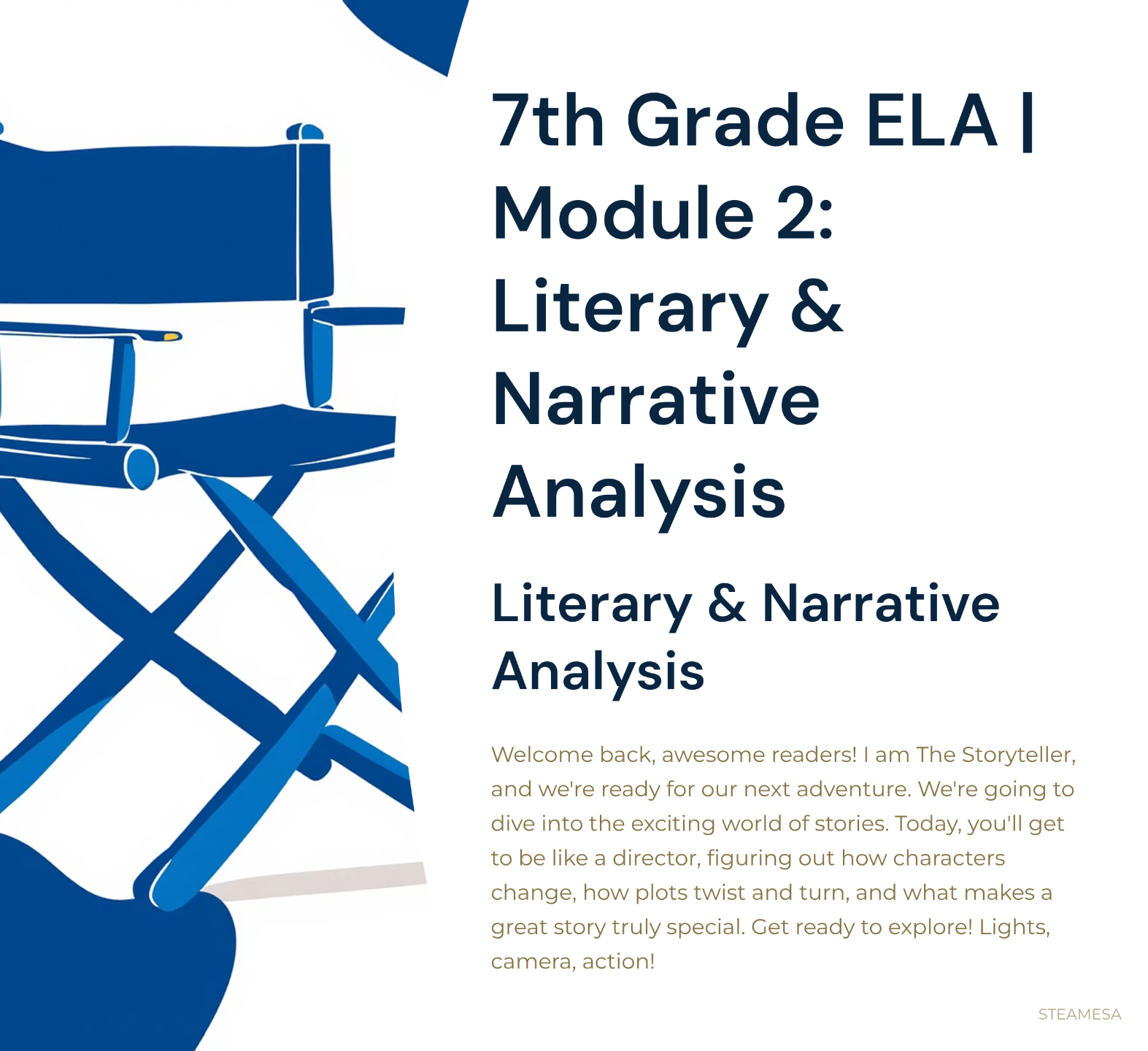 7th Grade ELA | Module 2: Literary & Narrative Analysis

Literary & Narrative Analysis

Welcome back, awesome readers! I am The Storyteller, and we're ready for our next adventure. We're going to dive into the exciting world of stories. Today, you'll get to be like a director, figuring out how characters change, how plots twist and turn, and what makes a great story truly special. Get ready to explore! Lights, camera, action!

STEAMESA